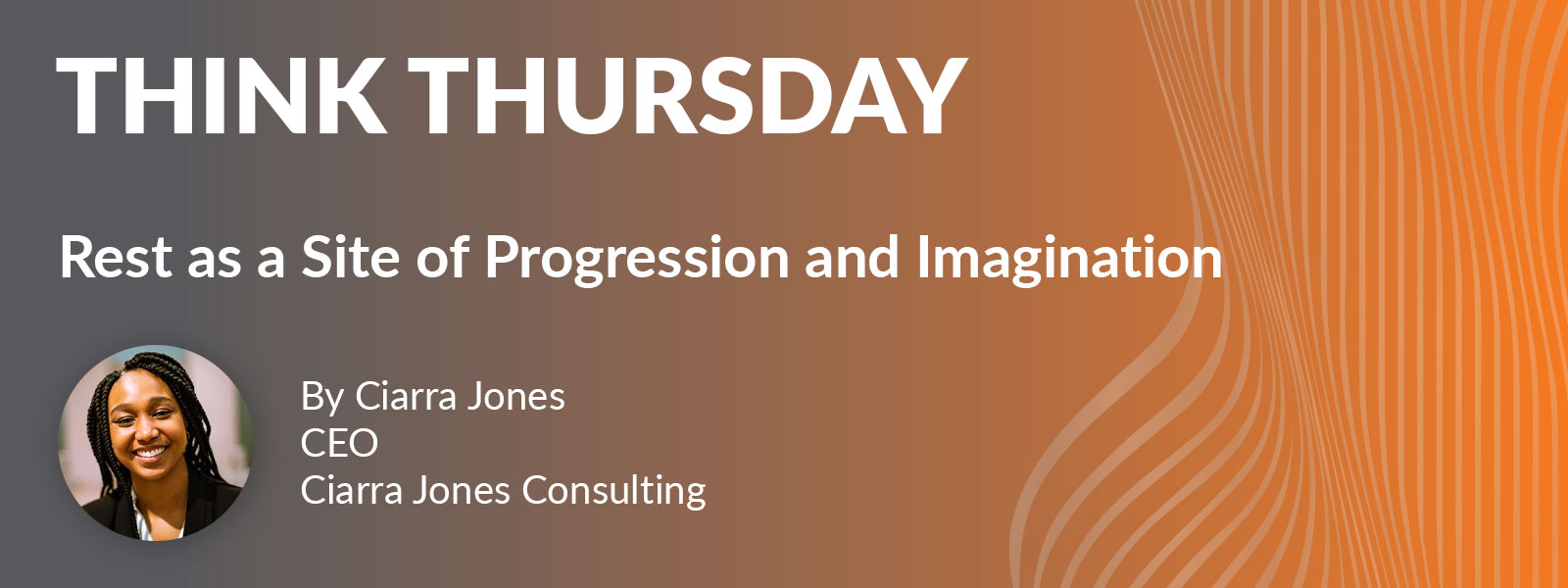 THINK THURSDAY

Rest as a Site of Progression and Imagination

By Ciarra Jones
CEO
Ciarra Jones Consulting